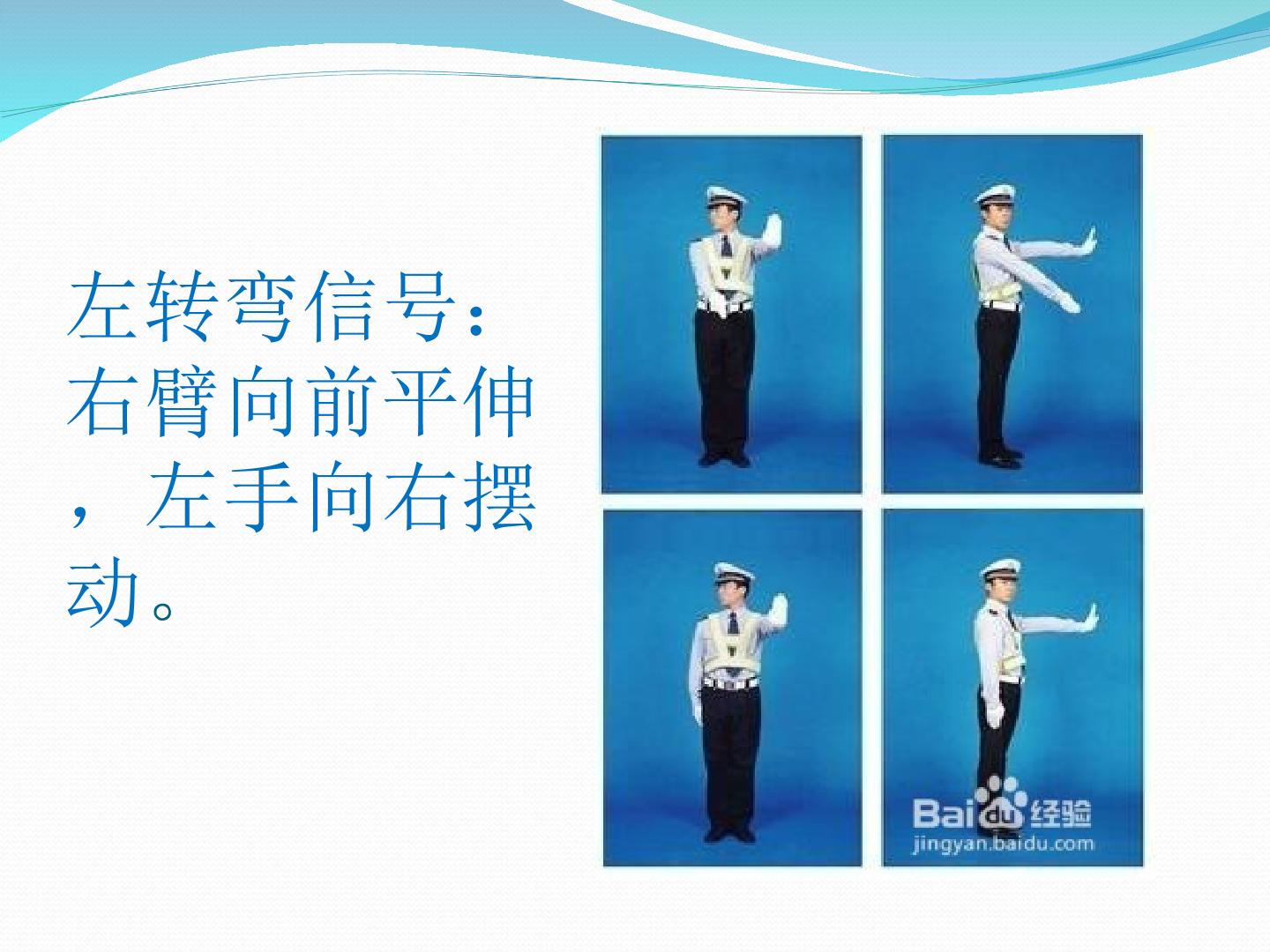 左转弯信号：右臂向前平伸，左手向右摆动。

Baidu经验
jingyan.baidu.com